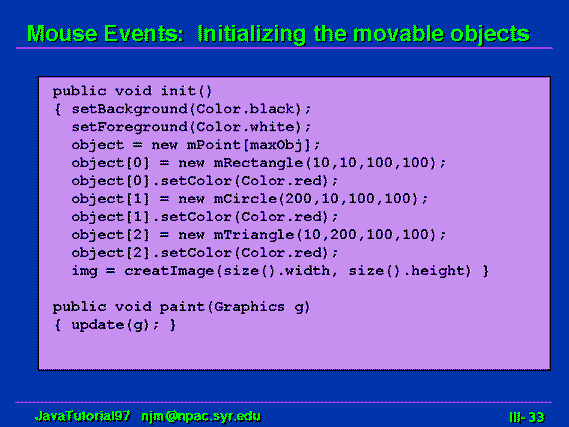 Mouse Events: Initializing the movable objects

public void init()
{ setBackground(Color.black);
setForeground(Color.white);
object = new mPoint[maxObj];
object[0] = new mRectangle(10,10,100,100);
object[0].setColor(Color.red);
object[1] = new mCircle(200,10,100,100);
object[1].setColor(Color.red);
object[2] = new mTriangle(10,200,100,100);
object[2].setColor(Color.red);
img = creatImage(size().width, size().height) }

public void paint(Graphics g)
{ update(g); }

JavaTutorial97 njm@npac.syr.edu

III- 33